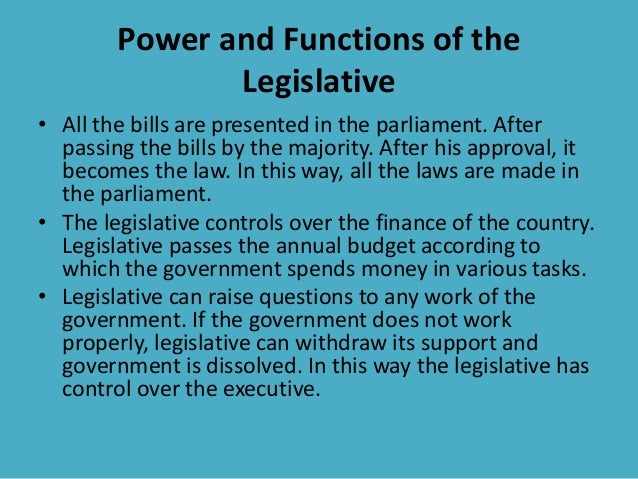 Power and Functions of the Legislative

• All the bills are presented in the parliament. After passing the bills by the majority. After his approval, it becomes the law. In this way, all the laws are made in the parliament.

• The legislative controls over the finance of the country. Legislative passes the annual budget according to which the government spends money in various tasks.

• Legislative can raise questions to any work of the government. If the government does not work properly, legislative can withdraw its support and government is dissolved. In this way the legislative has control over the executive.